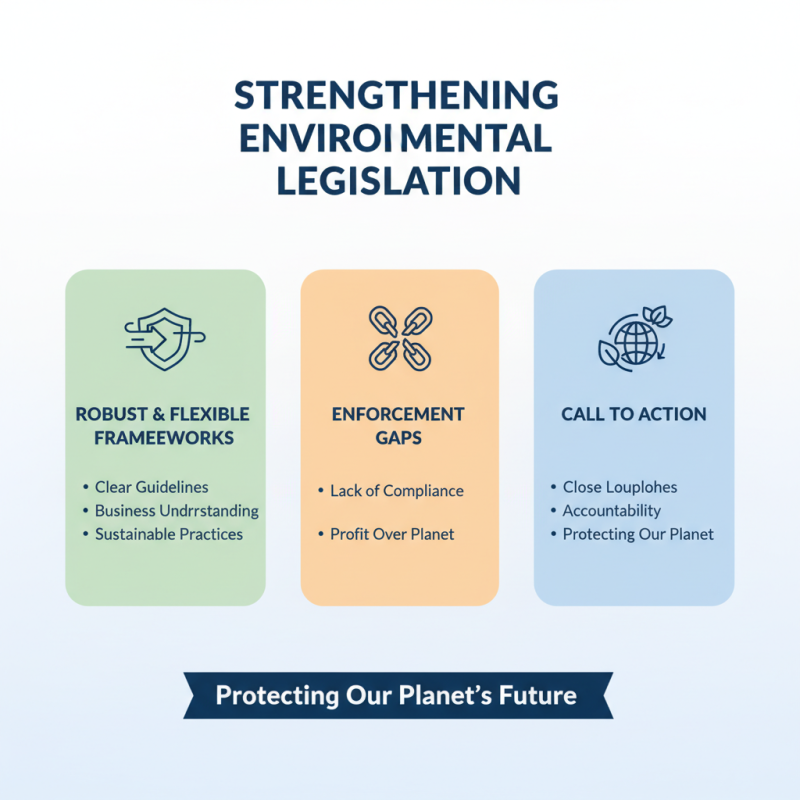 STRENGTHENING ENVIROI MENTAL LEGISLATION

ROBUST & FLEXIBLE FRAMEEWORKS

• Clear Guidelines
• Business Undrrstanding
• Sustainable Practices

ENFORCEMENT GAPS

• Lack of Compliance
• Profit Over Planet

CALL TO ACTION

• Close Louplohes
• Accountability
• Protecting Our Planet

Protecting Our Planet's Future